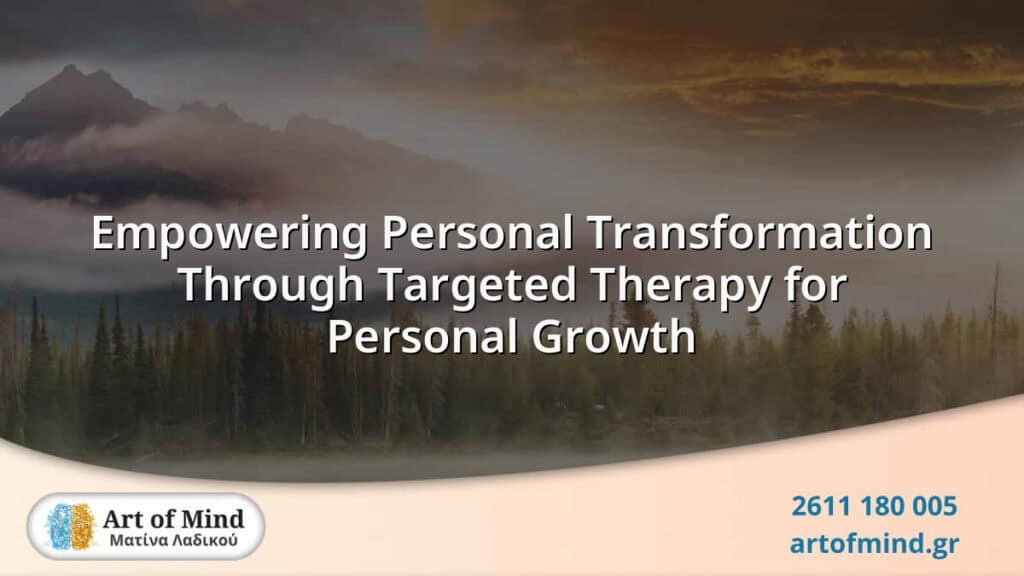 Empowering Personal Transformation Through Targeted Therapy for Personal Growth

Art of Mind
Ματίνα Λαδικού

2611 180 005
artofmind.gr